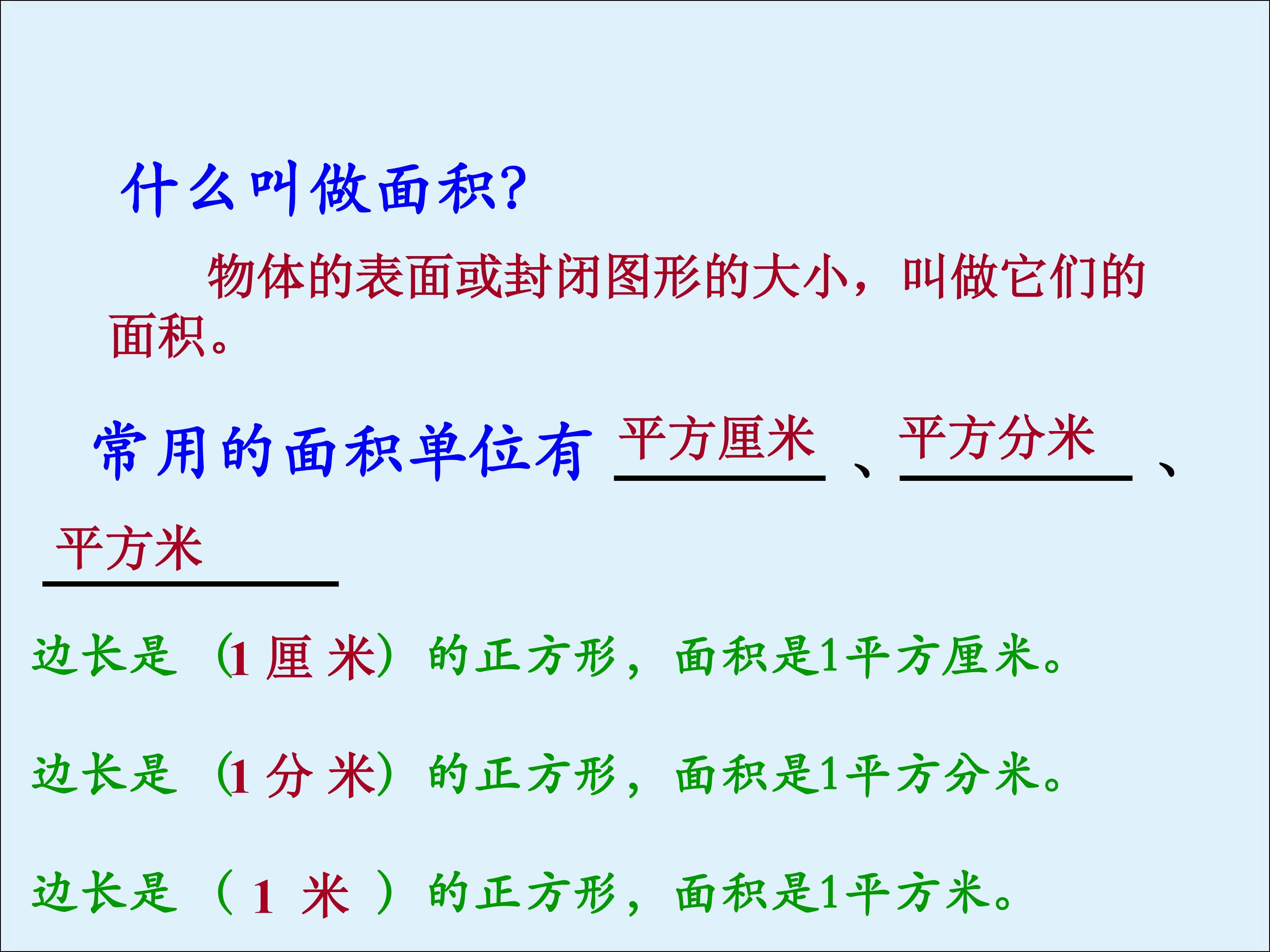 什么叫做面积?

物体的表面或封闭图形的大小，叫做它们的面积。

常用的面积单位有 平方厘米 、平方分米 、平方米

边长是（1 厘 米）的正方形，面积是1平方厘米。

边长是（1 分 米）的正方形，面积是1平方分米。

边长是（ 1 米 ）的正方形，面积是1平方米。